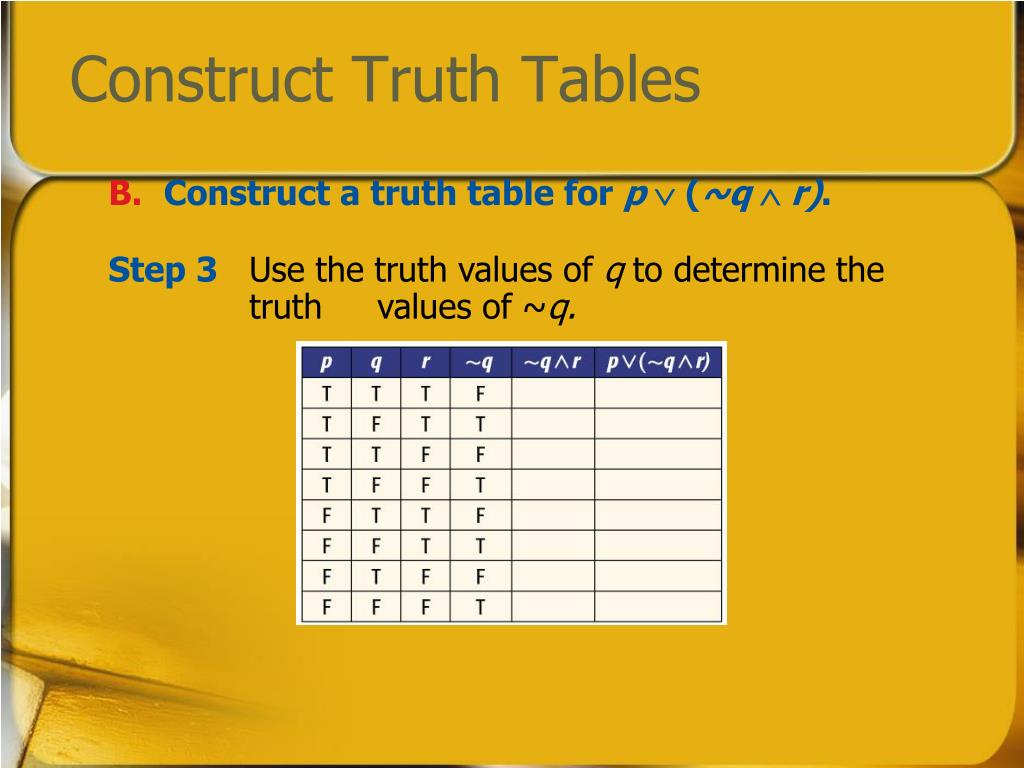 Construct Truth Tables

B. Construct a truth table for $p \vee (\sim q \wedge r)$.

Step 3 Use the truth values of $q$ to determine the truth values of $\sim q$.

| $p$ | $q$ | $r$ | $\sim q$ | $\sim q \wedge r$ | $p \vee (\sim q \wedge r)$ |
|---|---|---|---|---|---|
| T | T | T | F | | |
| T | F | T | T | | |
| T | T | F | F | | |
| T | F | F | T | | |
| F | T | T | F | | |
| F | F | T | T | | |
| F | T | F | F | | |
| F | F | F | T | | |